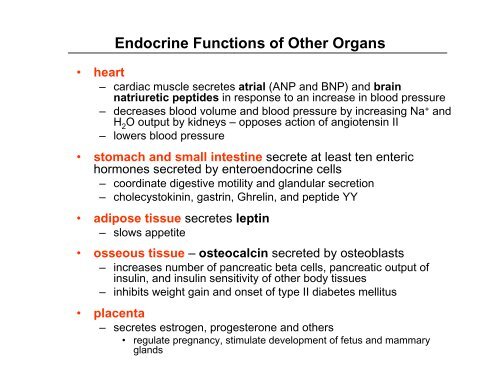 Endocrine Functions of Other Organs

• heart
– cardiac muscle secretes atrial (ANP and BNP) and brain natriuretic peptides in response to an increase in blood pressure
– decreases blood volume and blood pressure by increasing $Na^+$ and $H_2O$ output by kidneys – opposes action of angiotensin II
– lowers blood pressure

• stomach and small intestine secrete at least ten enteric hormones secreted by enteroendocrine cells
– coordinate digestive motility and glandular secretion
– cholecystokinin, gastrin, Ghrelin, and peptide YY

• adipose tissue secretes leptin
– slows appetite

• osseous tissue – osteocalcin secreted by osteoblasts
– increases number of pancreatic beta cells, pancreatic output of insulin, and insulin sensitivity of other body tissues
– inhibits weight gain and onset of type II diabetes mellitus

• placenta
– secretes estrogen, progesterone and others
• regulate pregnancy, stimulate development of fetus and mammary glands